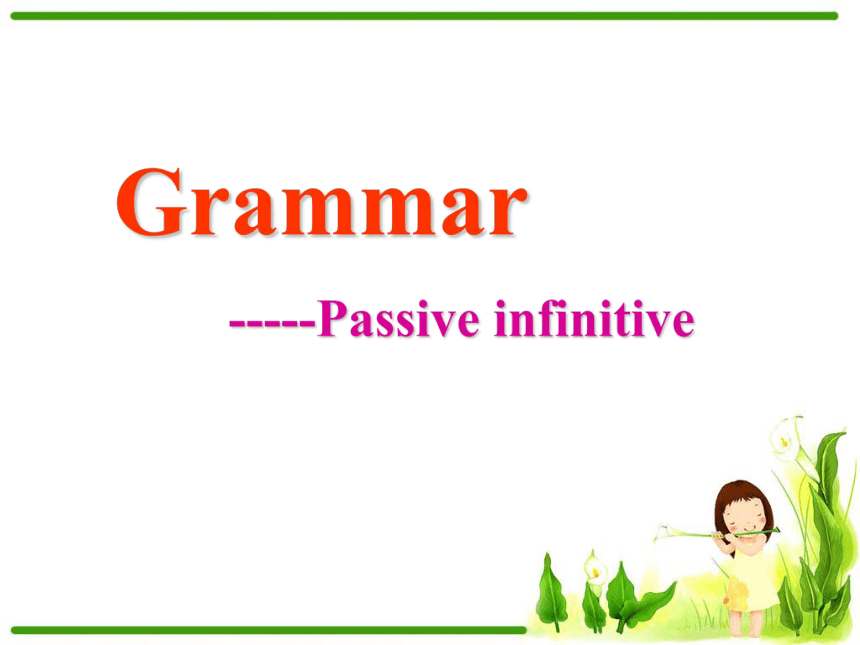 Grammar

-----Passive infinitive